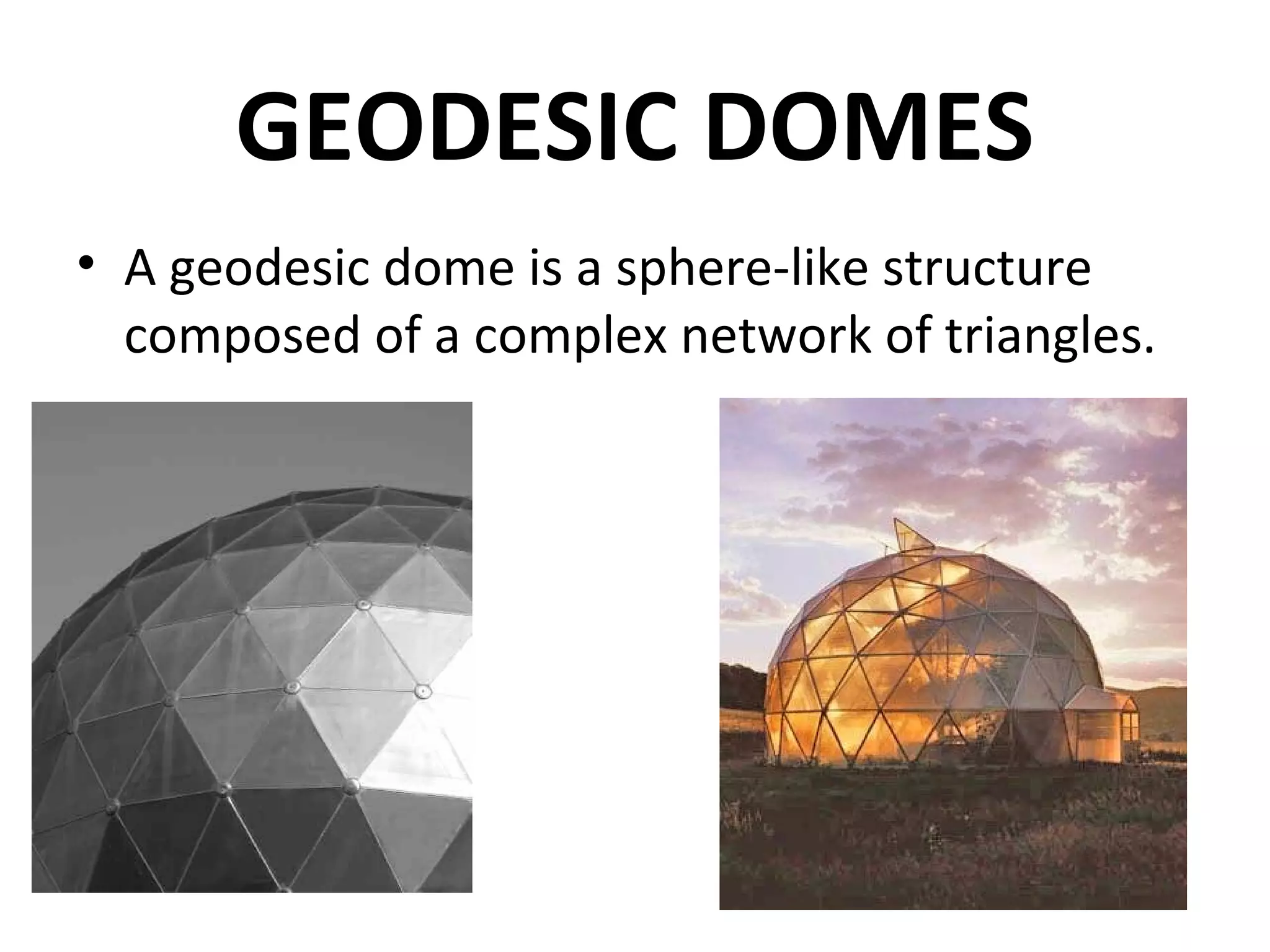 GEODESIC DOMES

• A geodesic dome is a sphere-like structure composed of a complex network of triangles.